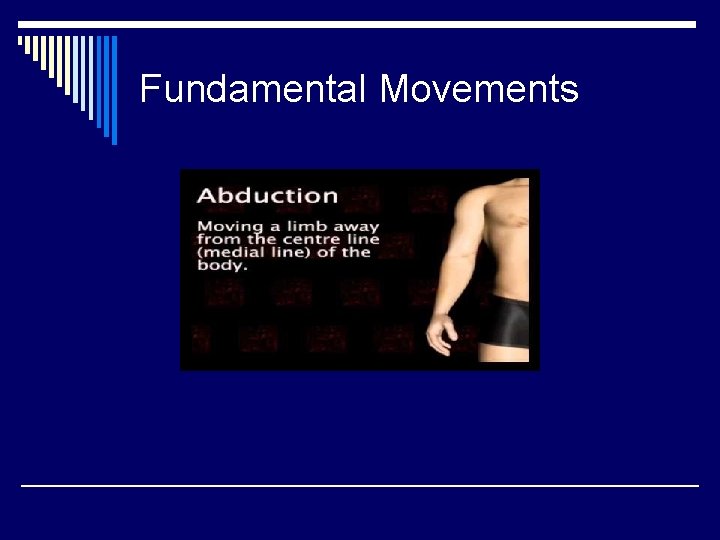 Fundamental Movements

Abduction

Moving a limb away from the centre line (medial line) of the body.